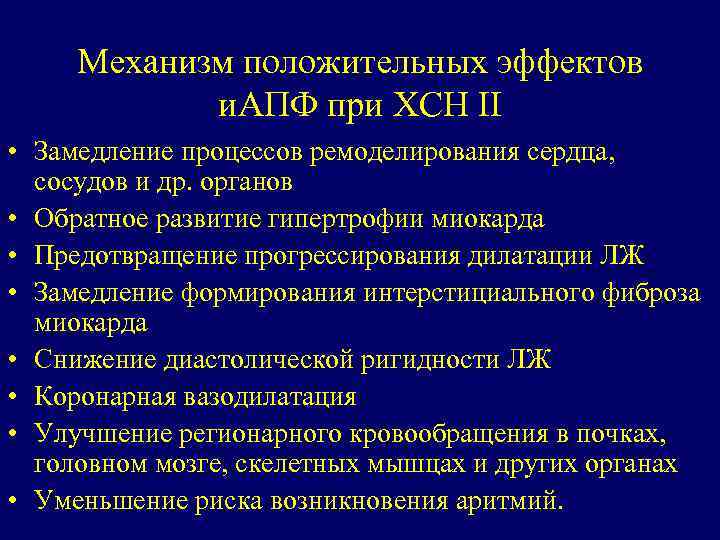 Механизм положительных эффектов иАПФ при ХСН II

• Замедление процессов ремоделирования сердца, сосудов и др. органов
• Обратное развитие гипертрофии миокарда
• Предотвращение прогрессирования дилатации ЛЖ
• Замедление формирования интерстициального фиброза миокарда
• Снижение диастолической ригидности ЛЖ
• Коронарная вазодилатация
• Улучшение регионарного кровообращения в почках, головном мозге, скелетных мышцах и других органах
• Уменьшение риска возникновения аритмий.